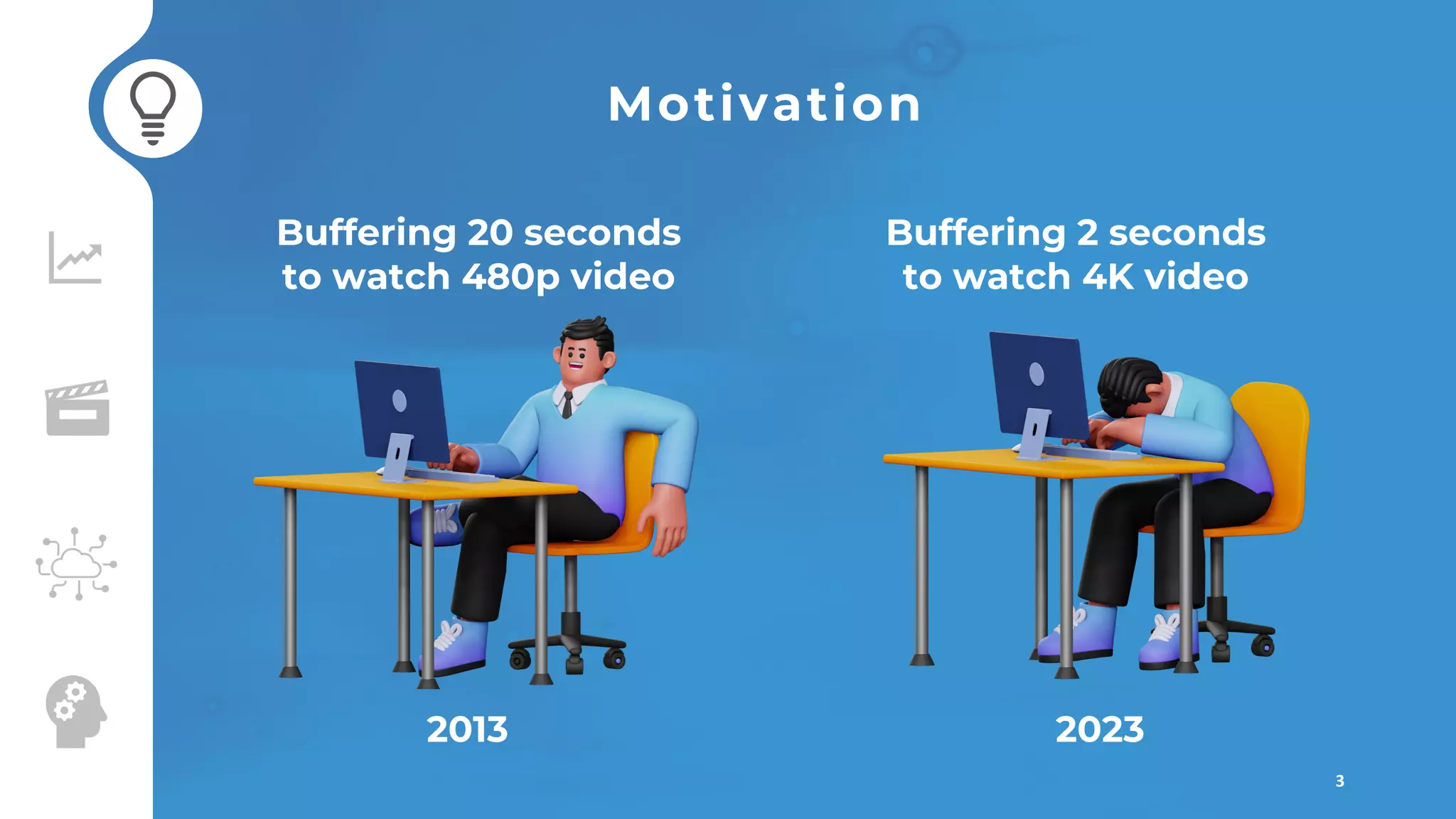 Motivation

Buffering 20 seconds to watch 480p video

2013

Buffering 2 seconds to watch 4K video

2023

3